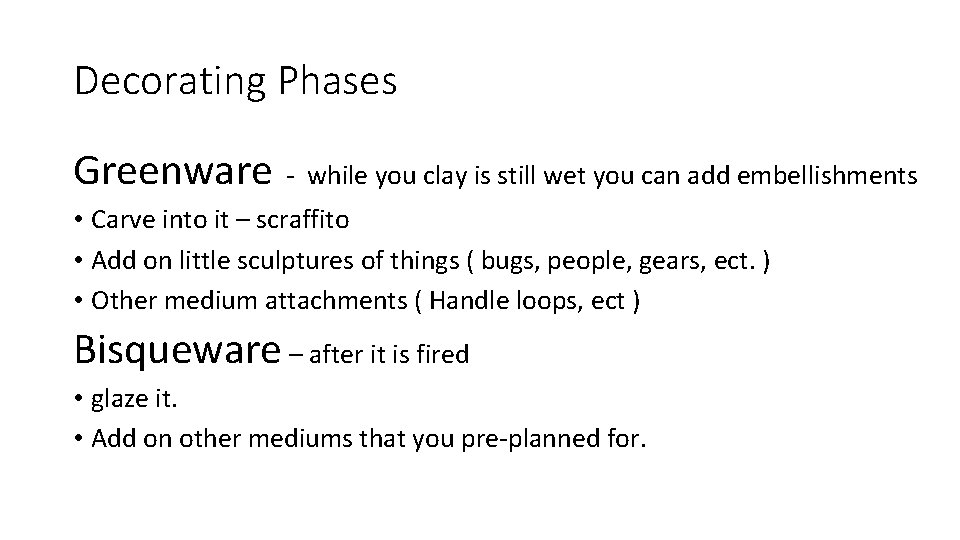 Decorating Phases

Greenware - while you clay is still wet you can add embellishments

• Carve into it – scraffito
• Add on little sculptures of things ( bugs, people, gears, ect. )
• Other medium attachments ( Handle loops, ect )

Bisqueware – after it is fired

• glaze it.
• Add on other mediums that you pre-planned for.